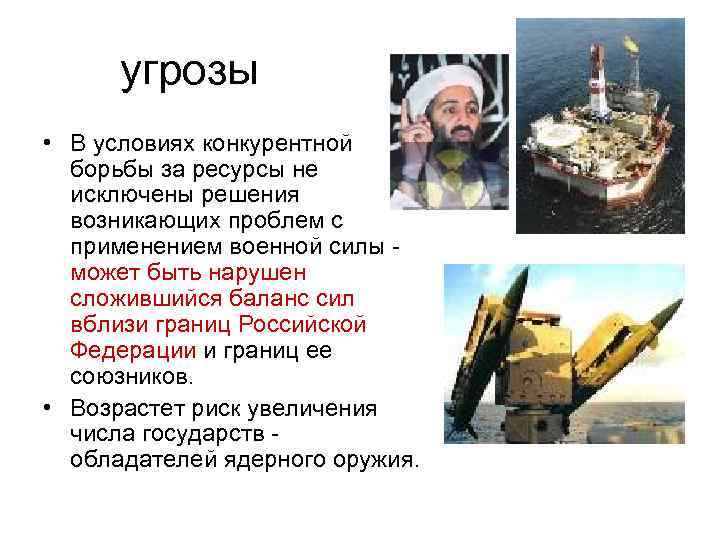 угрозы

• В условиях конкурентной борьбы за ресурсы не исключены решения возникающих проблем с применением военной силы - может быть нарушен сложившийся баланс сил вблизи границ Российской Федерации и границ ее союзников.

• Возрастет риск увеличения числа государств - обладателей ядерного оружия.